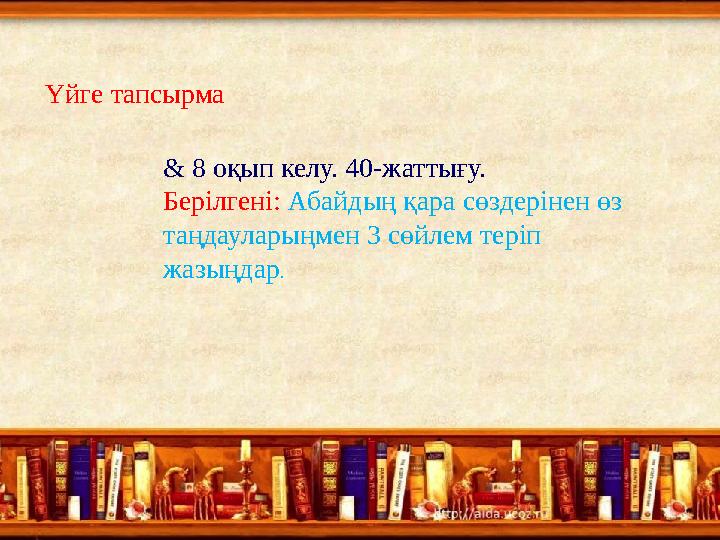 Үйге тапсырма

& 8 оқып келу. 40-жаттығу.
Берілгені: Абайдың қара сөздерінен өз таңдауларыңмен 3 сөйлем теріп жазыңдар.

http://aida.ucoz.ru